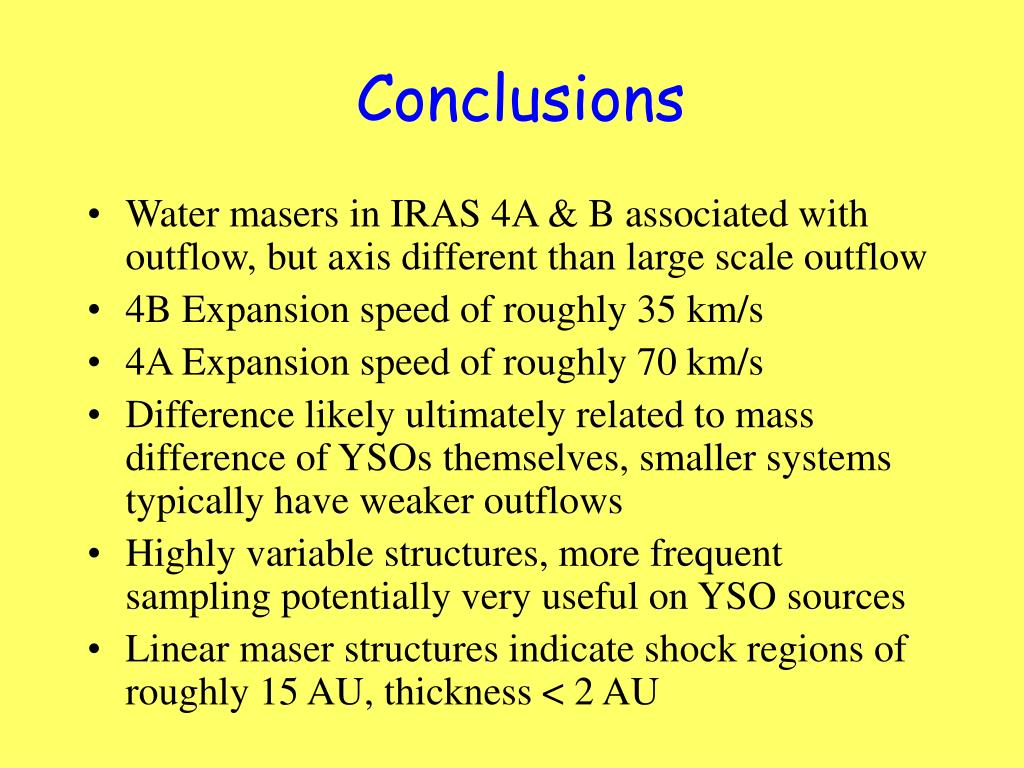 Conclusions

• Water masers in IRAS 4A & B associated with outflow, but axis different than large scale outflow
• 4B Expansion speed of roughly 35 km/s
• 4A Expansion speed of roughly 70 km/s
• Difference likely ultimately related to mass difference of YSOs themselves, smaller systems typically have weaker outflows
• Highly variable structures, more frequent sampling potentially very useful on YSO sources
• Linear maser structures indicate shock regions of roughly 15 AU, thickness < 2 AU